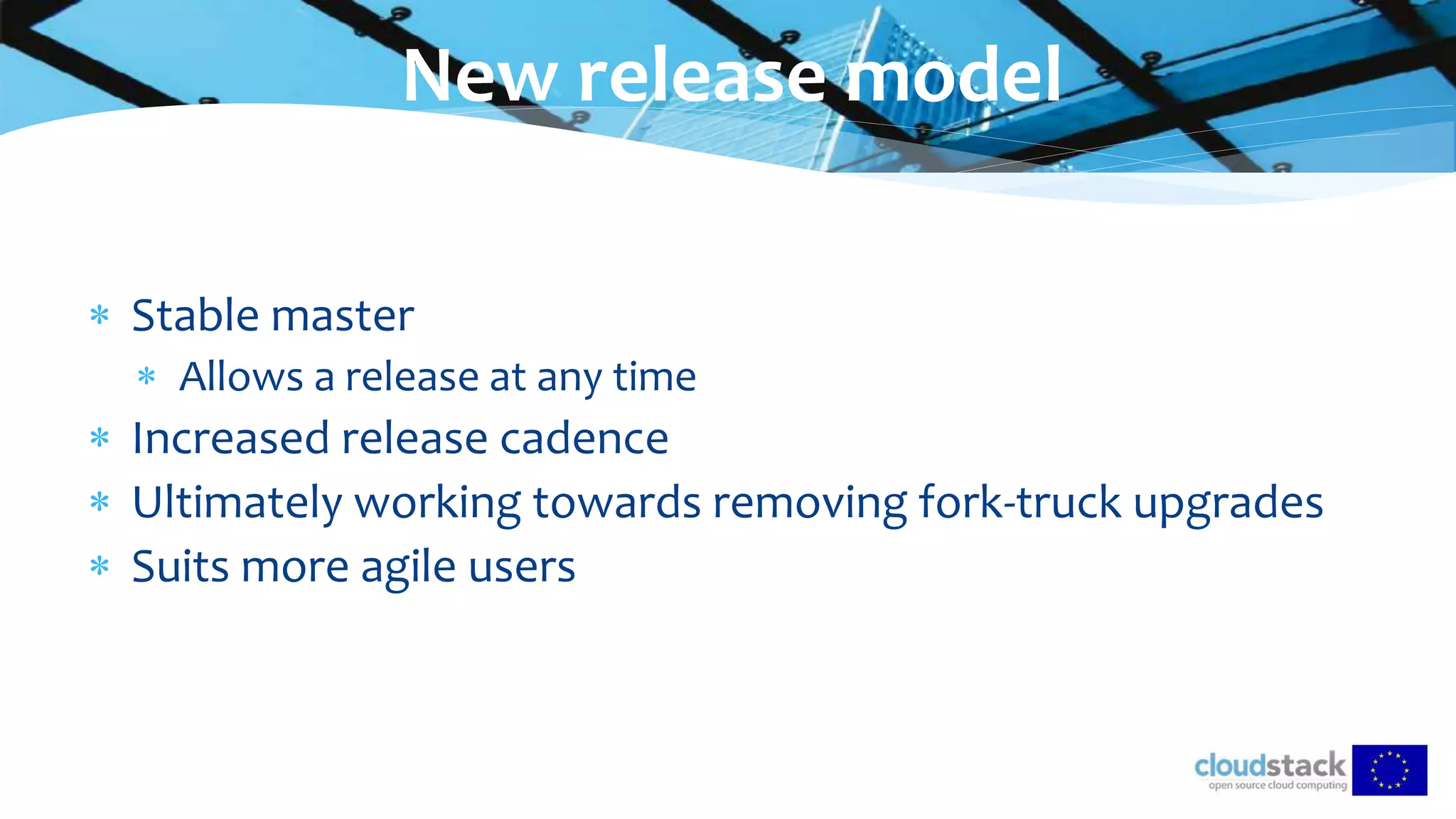 New release model

* Stable master
  * Allows a release at any time
* Increased release cadence
* Ultimately working towards removing fork-truck upgrades
* Suits more agile users

cloudstack
open source cloud computing